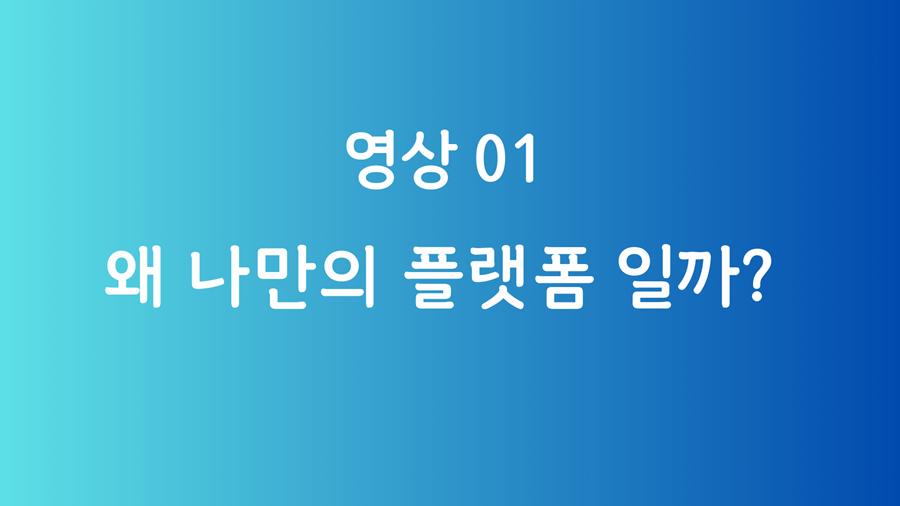 영상 01

왜 나만의 플랫폼 일까?